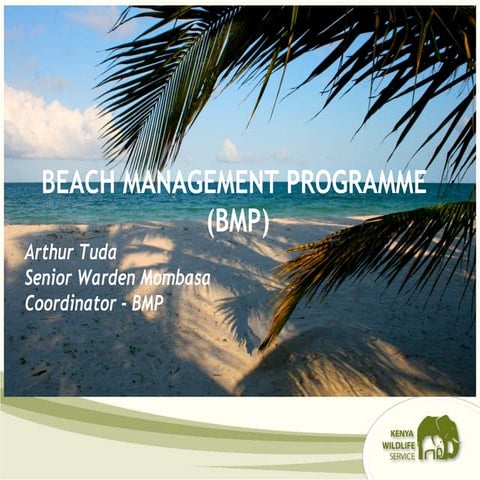 BEACH MANAGEMENT PROGRAMME (BMP)

Arthur Tuda
Senior Warden Mombasa
Coordinator - BMP

KENYA WILDLIFE SERVICE